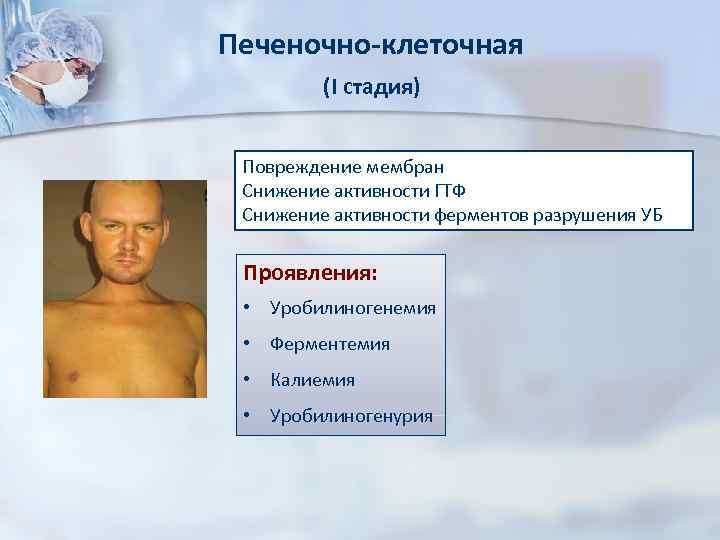 Печеночно-клеточная
(I стадия)

Повреждение мембран
Снижение активности ГТФ
Снижение активности ферментов разрушения УБ

Проявления:
• Уробилиногенемия
• Ферментемия
• Калиемия
• Уробилиногенурия